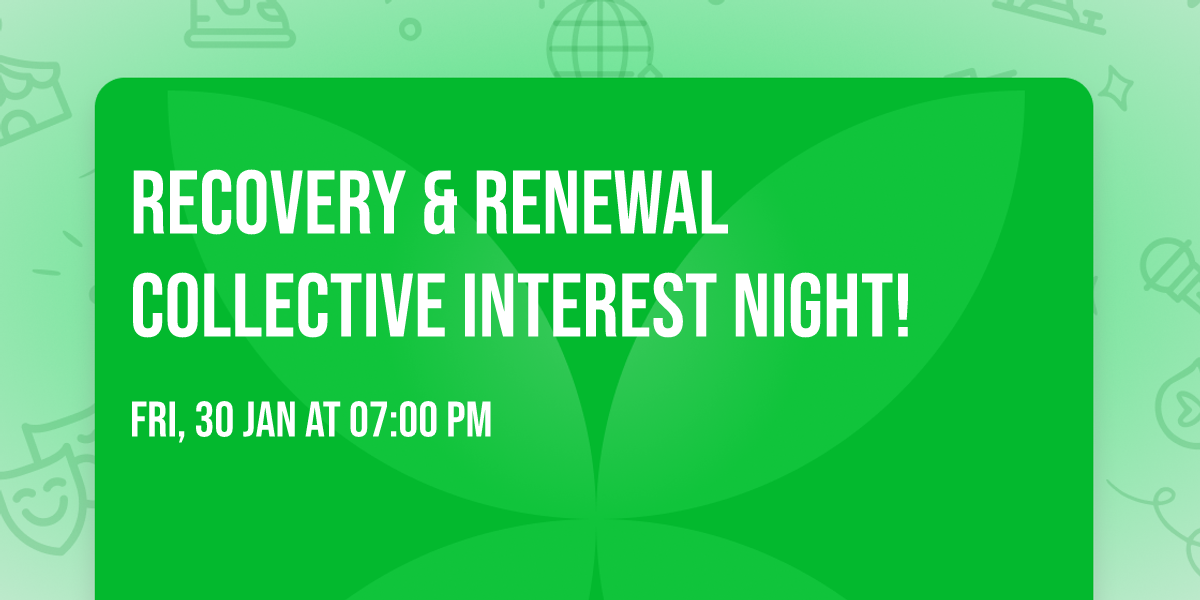 RECOVERY & RENEWAL COLLECTIVE INTEREST NIGHT!

FRI, 30 JAN AT 07:00 PM